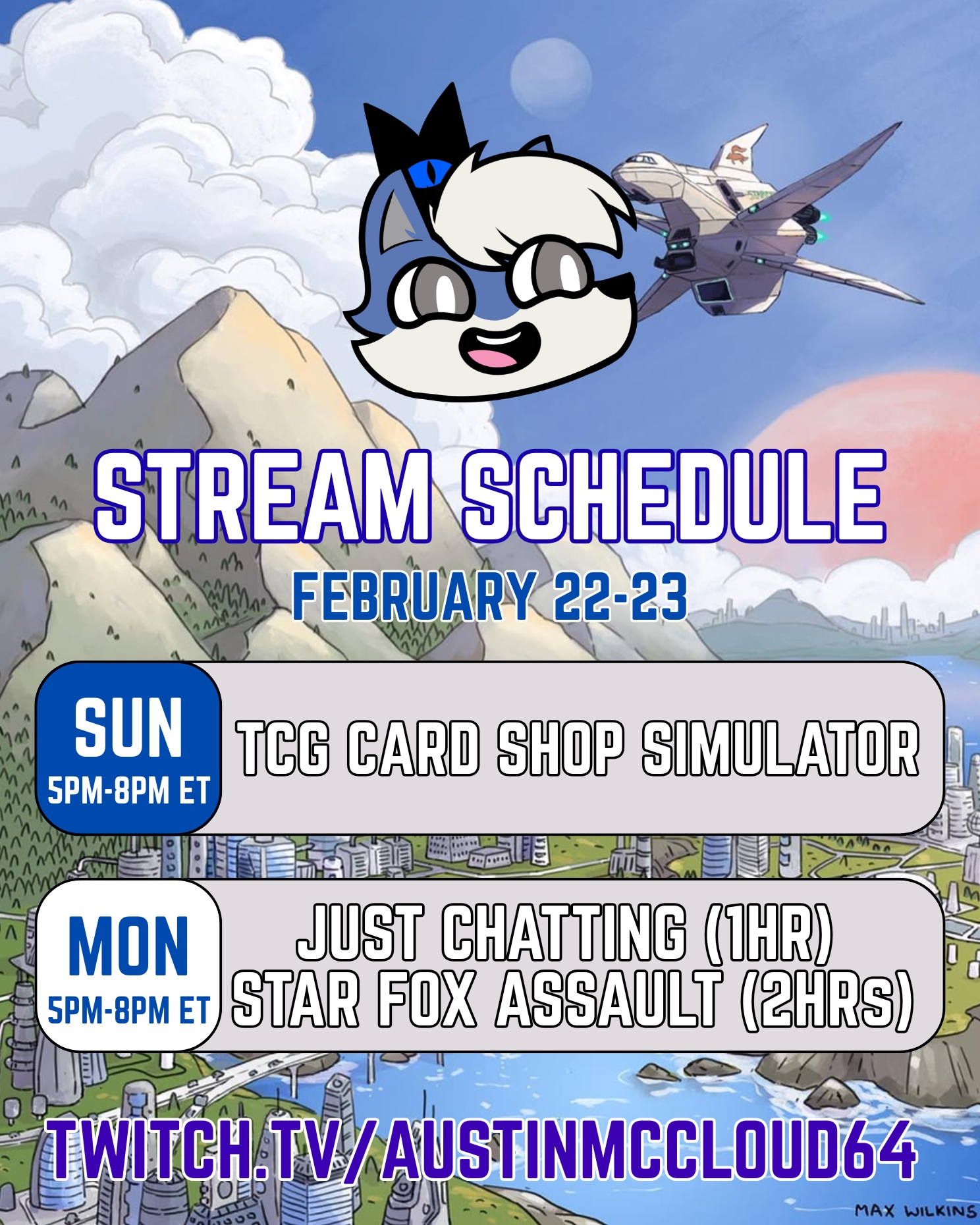 STREAM SCHEDULE

FEBRUARY 22-23

SUN
5PM-8PM ET

TCG CARD SHOP SIMULATOR

MON
5PM-8PM ET

JUST CHATTING (1HR)
STAR FOX ASSAULT (2HRs)

TWITCH.TV/AUSTINMCCLOUD64

MAX WILKINS